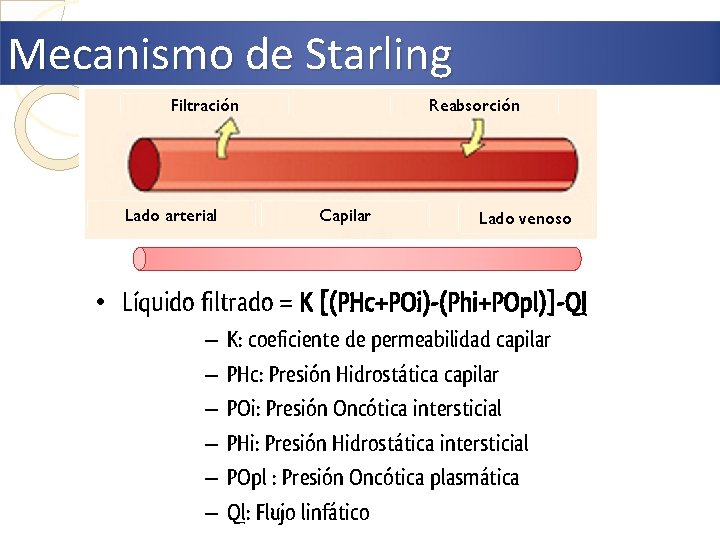 Mecanismo de Starling

Filtración

Reabsorción

Lado arterial

Capilar

Lado venoso

• Líquido filtrado = K [(PHc+POi)-(Phi+POpl)]-Ql

– K: coeficiente de permeabilidad capilar

– PHc: Presión Hidrostática capilar

– POi: Presión Oncótica intersticial

– PHi: Presión Hidrostática intersticial

– POpl : Presión Oncótica plasmática

– Ql: Flujo linfático